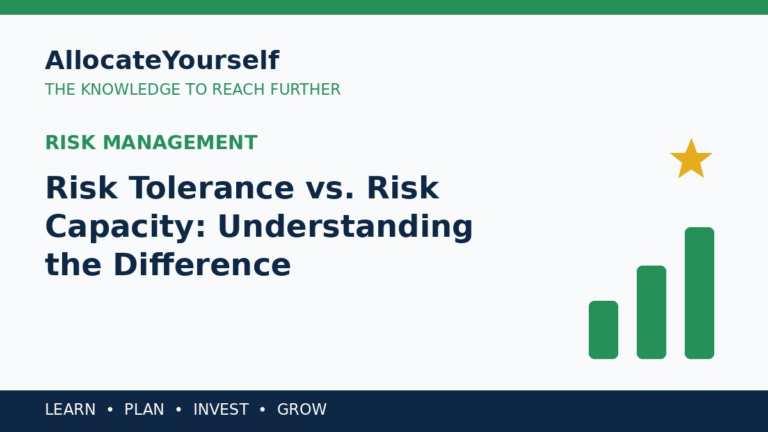 AllocateYourself
THE KNOWLEDGE TO REACH FURTHER

RISK MANAGEMENT

Risk Tolerance vs. Risk Capacity: Understanding the Difference

LEARN • PLAN • INVEST • GROW